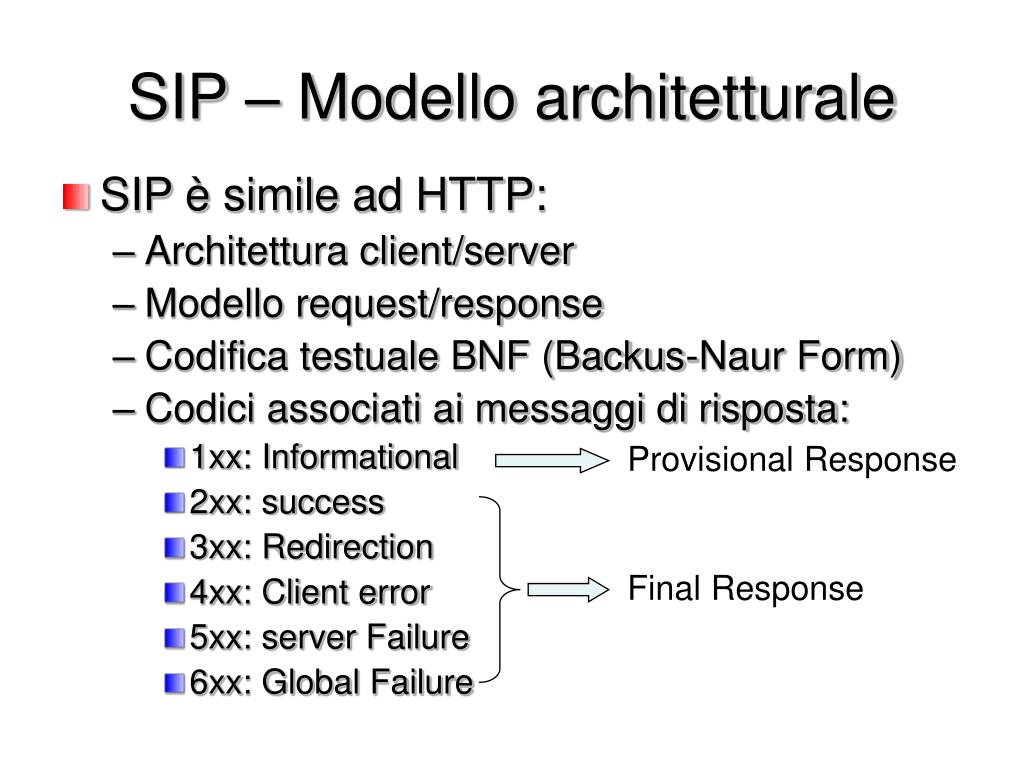 SIP – Modello architetturale

SIP è simile ad HTTP:

– Architettura client/server
– Modello request/response
– Codifica testuale BNF (Backus-Naur Form)
– Codici associati ai messaggi di risposta:

1xx: Informational
2xx: success
3xx: Redirection
4xx: Client error
5xx: server Failure
6xx: Global Failure

Provisional Response

Final Response